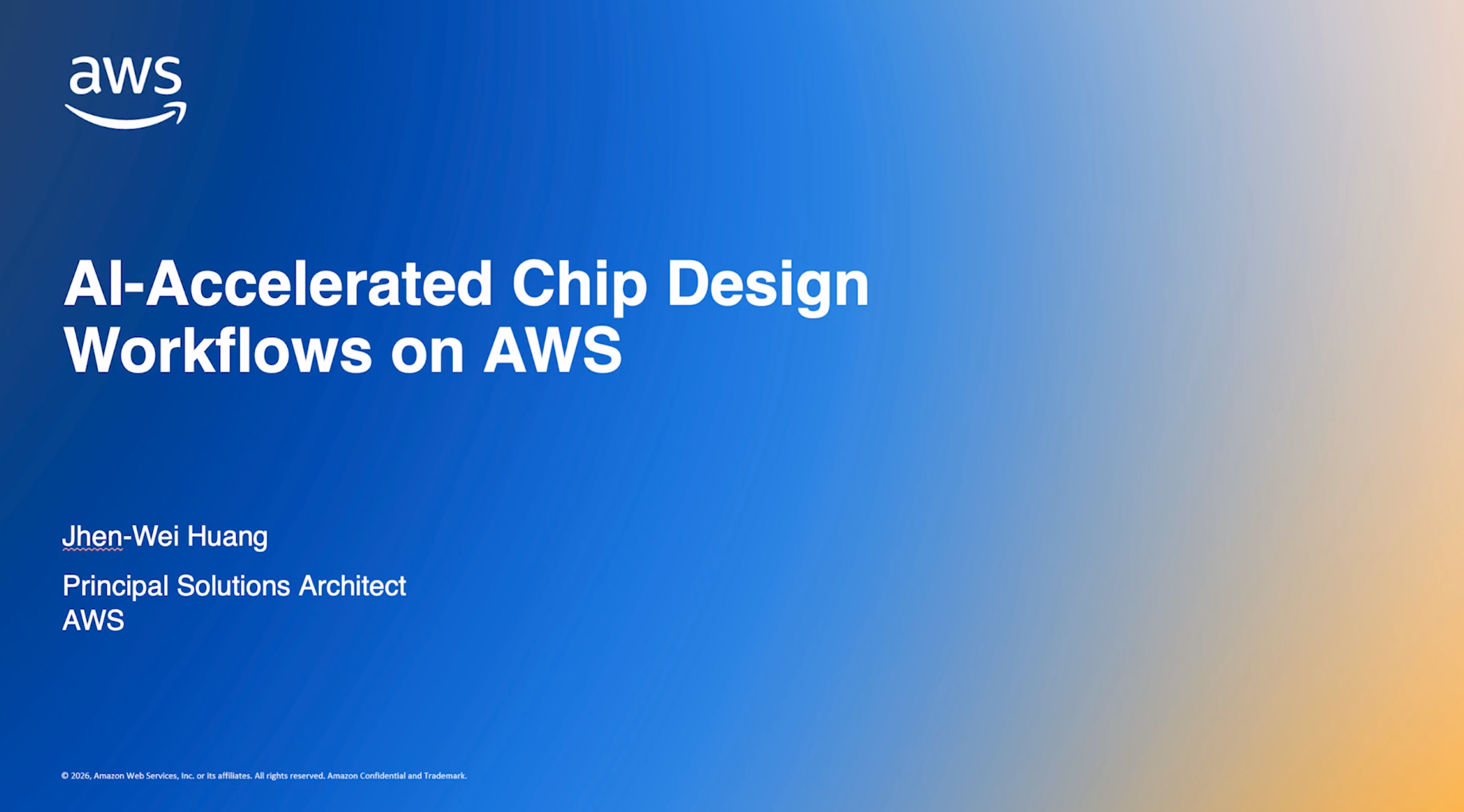 aws

AI-Accelerated Chip Design Workflows on AWS

Jhen-Wei Huang

Principal Solutions Architect
AWS

© 2026, Amazon Web Services, Inc. or its affiliates. All rights reserved. Amazon Confidential and Trademark.